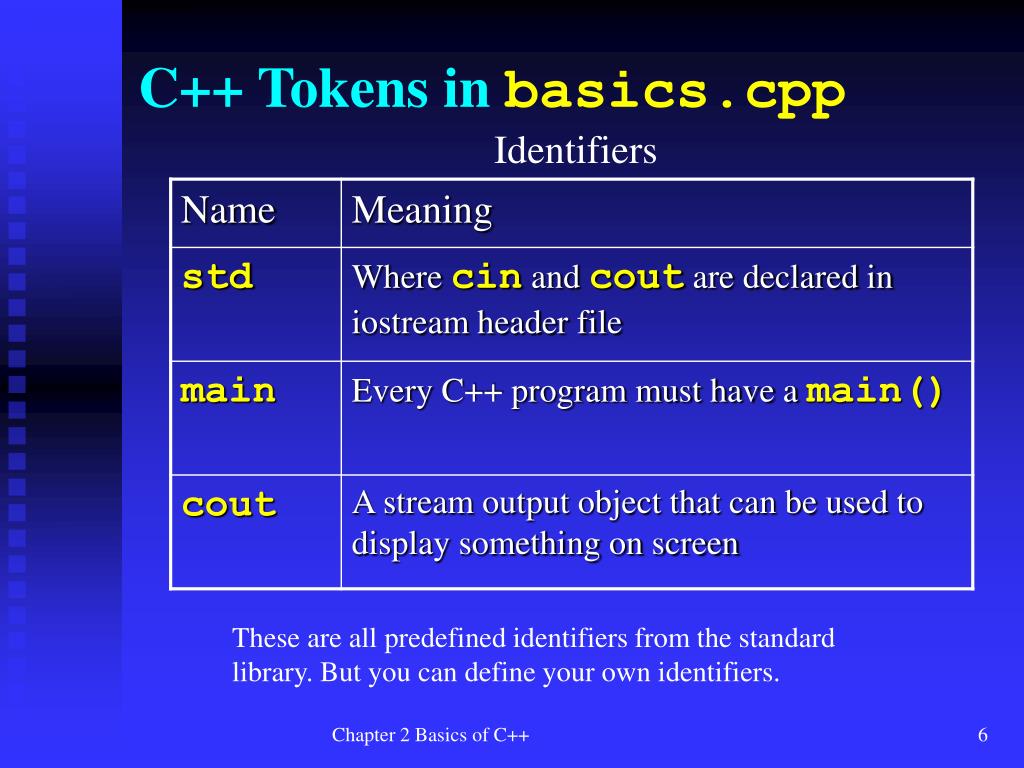 C++ Tokens in basics.cpp

Identifiers

| Name | Meaning |
|---|---|
| std | Where cin and cout are declared in iostream header file |
| main | Every C++ program must have a main() |
| cout | A stream output object that can be used to display something on screen |

These are all predefined identifiers from the standard library. But you can define your own identifiers.

Chapter 2 Basics of C++

6